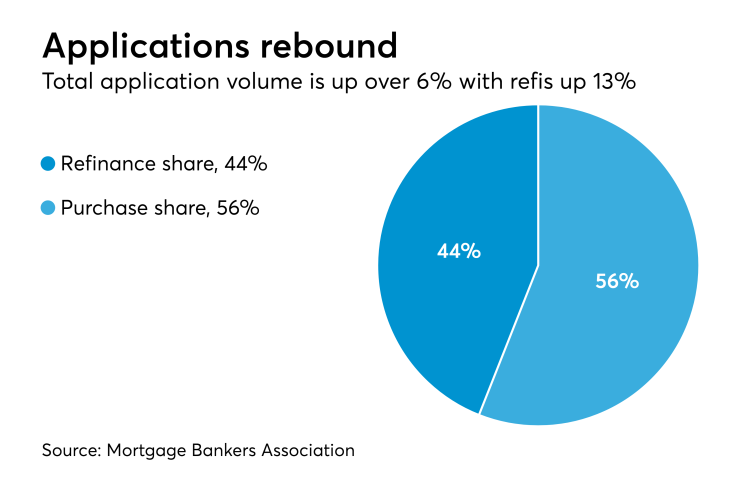 Applications rebound
Total application volume is up over 6% with refis up 13%

Refinance share, 44%
Purchase share, 56%

44%
56%

Source: Mortgage Bankers Association